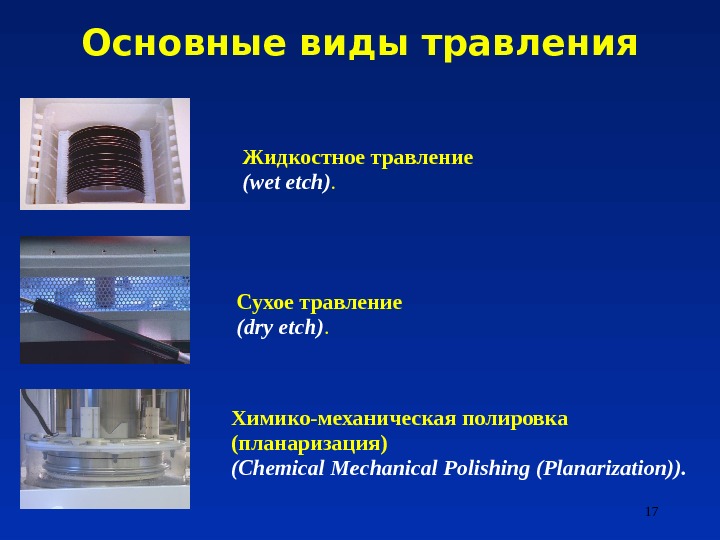 Основные виды травления

Жидкостное травление
(wet etch).

Сухое травление
(dry etch).

Химико-механическая полировка
(планаризация)
(Chemical Mechanical Polishing (Planarization)).

17